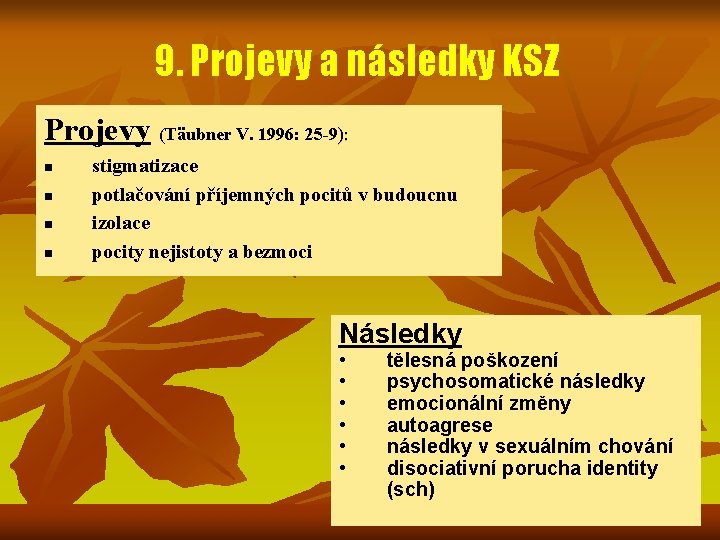 9. Projevy a následky KSZ

Projevy (Täubner V. 1996: 25-9):
- stigmatizace
- potlačování příjemných pocitů v budoucnu
- izolace
- pocity nejistoty a bezmoci

Následky
- tělesná poškození
- psychosomatické následky
- emocionální změny
- autoagrese
- následky v sexuálním chování
- disociativní porucha identity (sch)